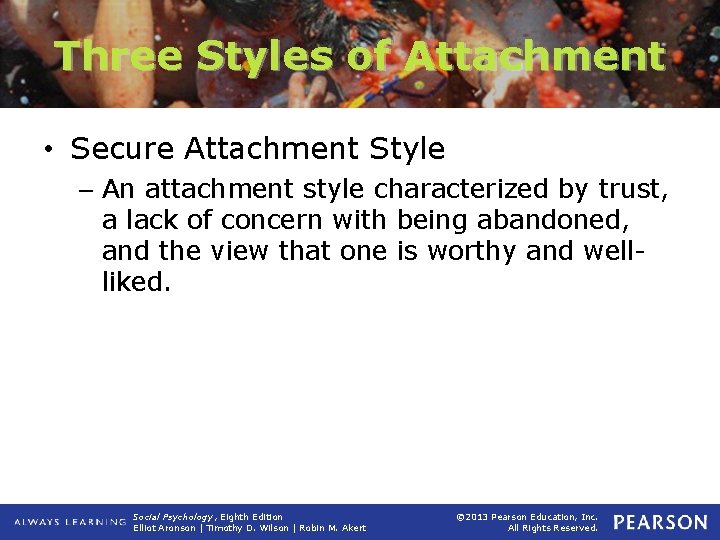 Three Styles of Attachment

• Secure Attachment Style

– An attachment style characterized by trust, a lack of concern with being abandoned, and the view that one is worthy and well-liked.

ALWAYS LEARNING Social Psychology, Eighth Edition
Elliot Aronson | Timothy D. Wilson | Robin M. Akert

©2013 Pearson Education, Inc.
All Rights Reserved.

PEARSON